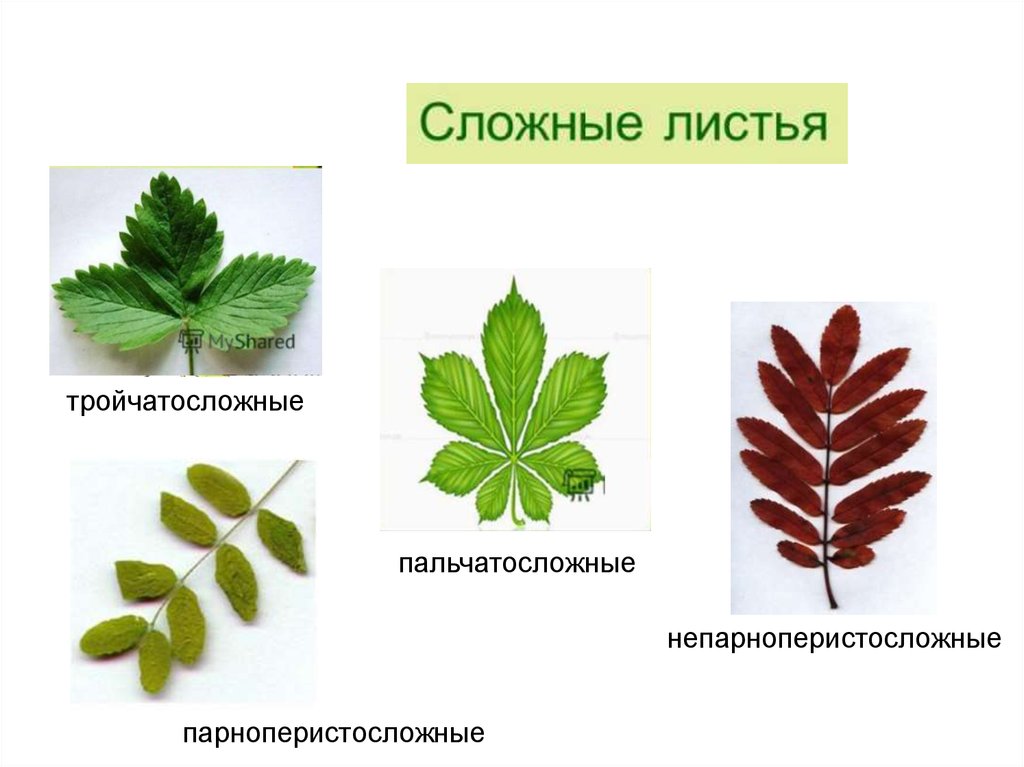 Сложные листья

MyShared

тройчатосложные

пальчатосложные

непарноперистосложные

парноперистосложные